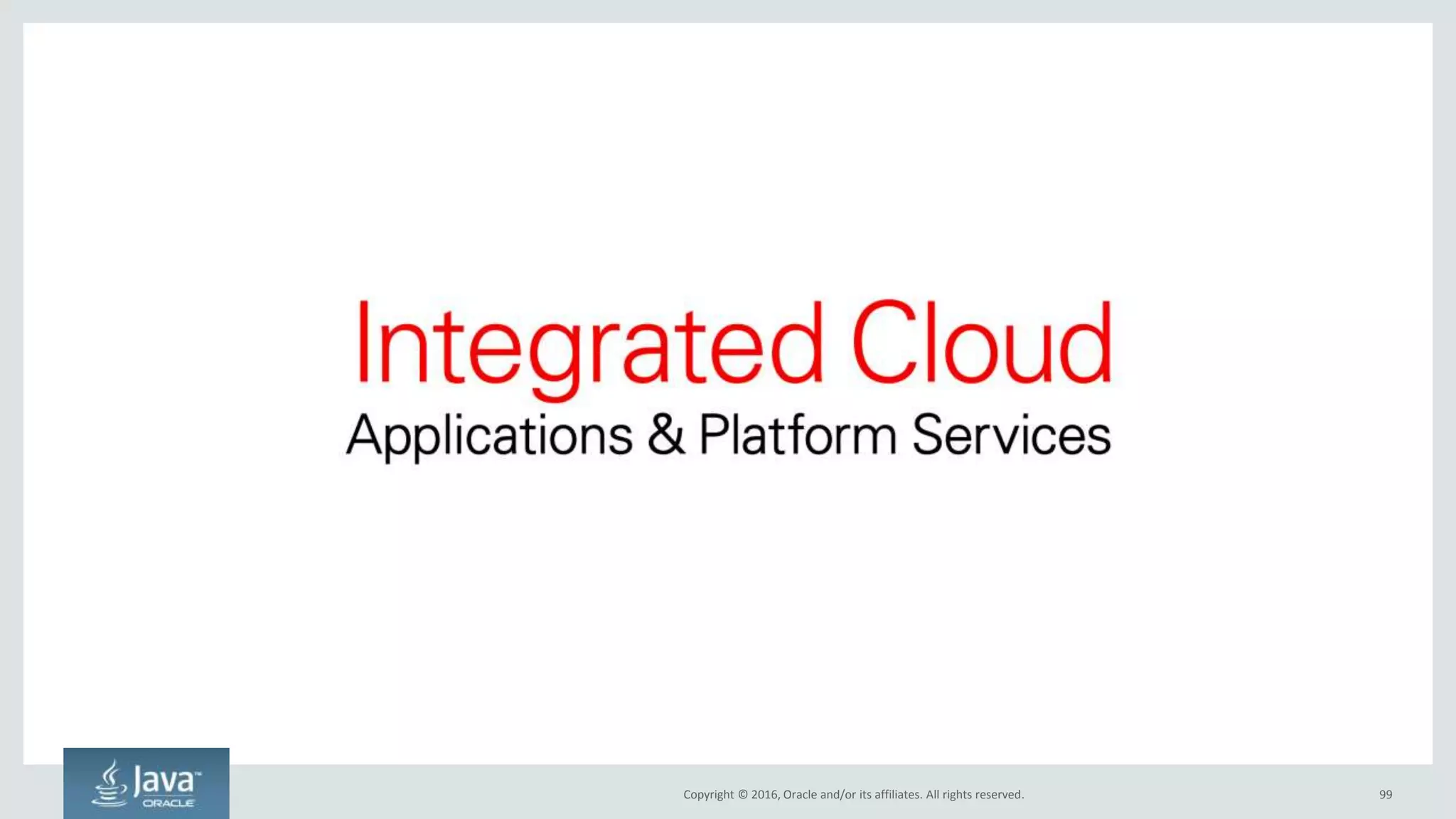 Integrated Cloud
Applications & Platform Services

Java™
ORACLE

Copyright © 2016, Oracle and/or its affiliates. All rights reserved.

99